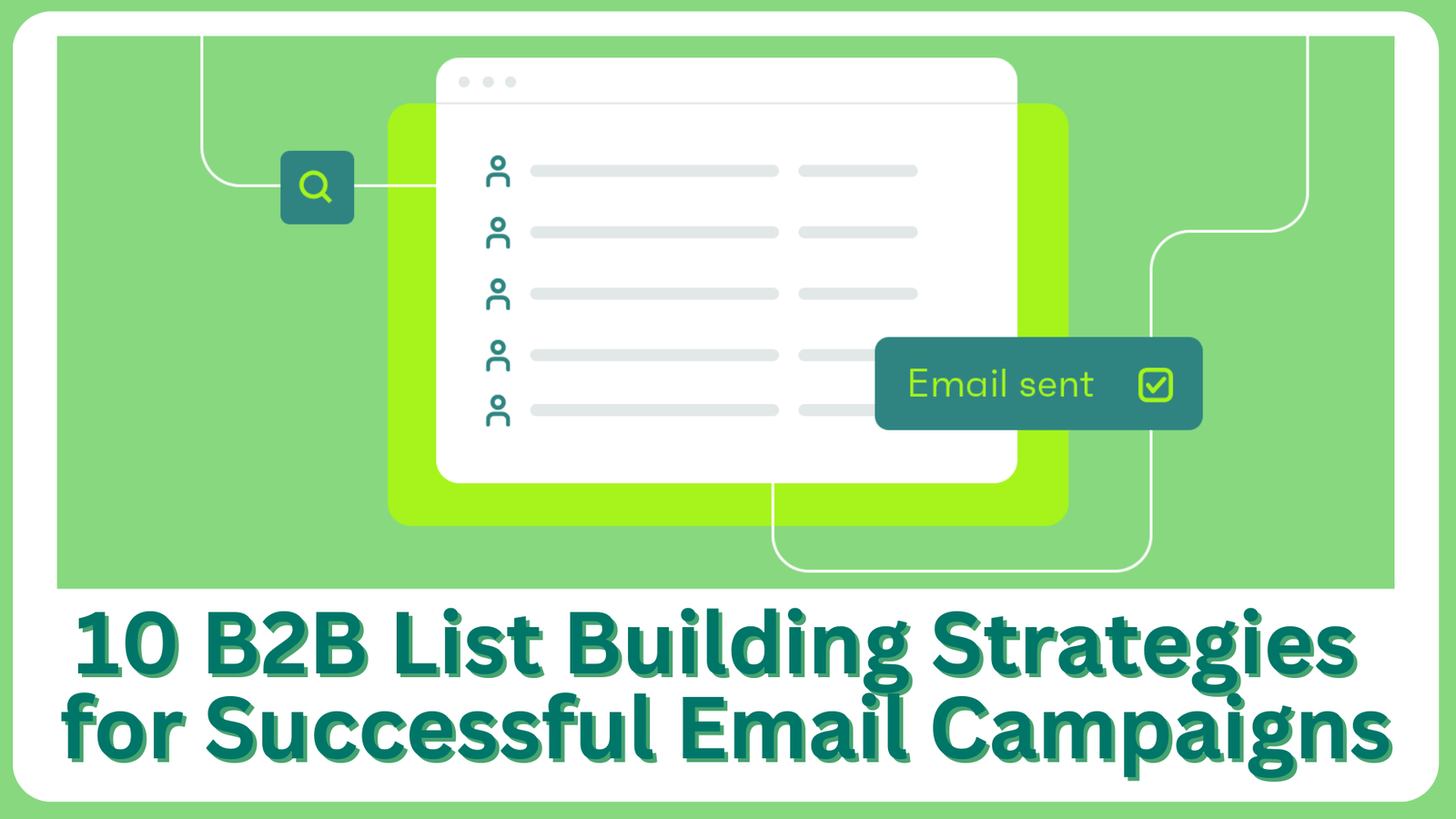 Email sent

10 B2B List Building Strategies for Successful Email Campaigns